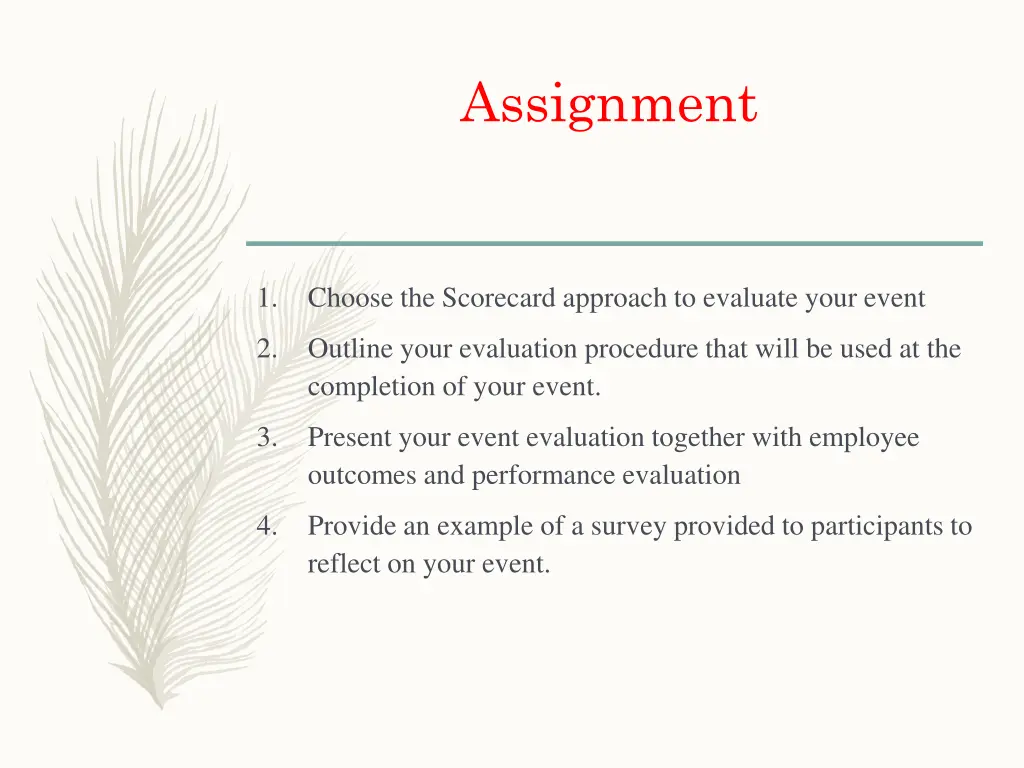 Assignment

1. Choose the Scorecard approach to evaluate your event
2. Outline your evaluation procedure that will be used at the completion of your event.
3. Present your event evaluation together with employee outcomes and performance evaluation
4. Provide an example of a survey provided to participants to reflect on your event.